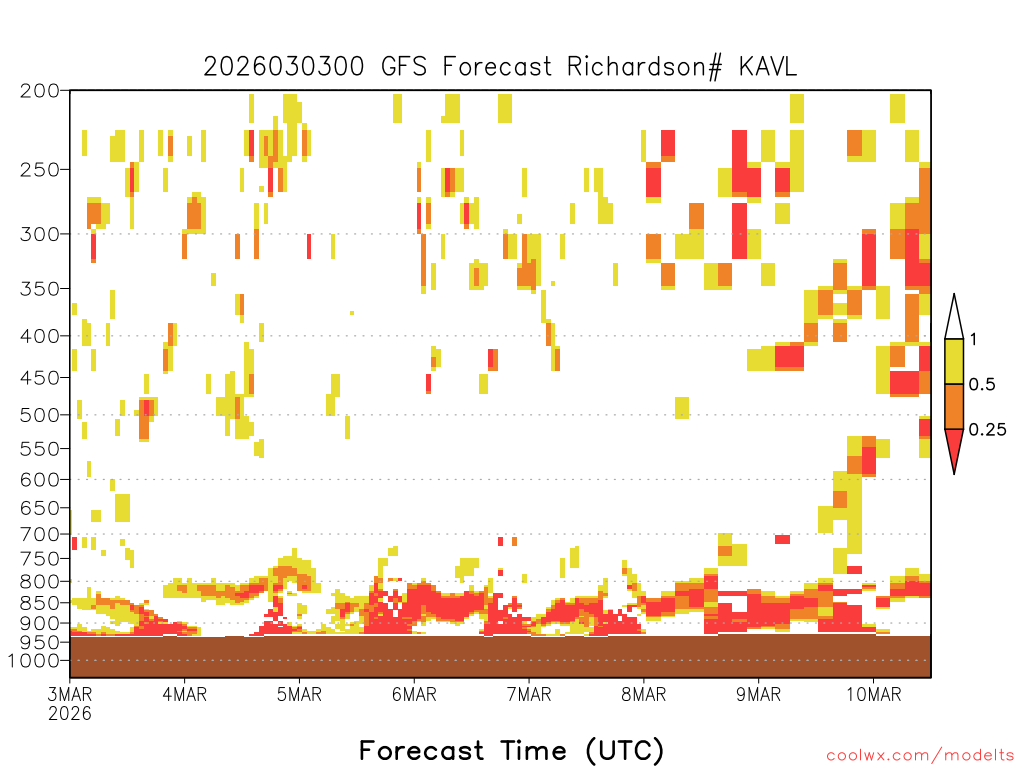 2026030300 GFS Forecast Richardson# KAVL

200
250
300
350
400
450
500
550
600
650
700
750
800
850
900
950
1000

1
0.5
0.25

3MAR
2026
4MAR
5MAR
6MAR
7MAR
8MAR
9MAR
10MAR

Forecast Time (UTC)

coolwx.com/modelts